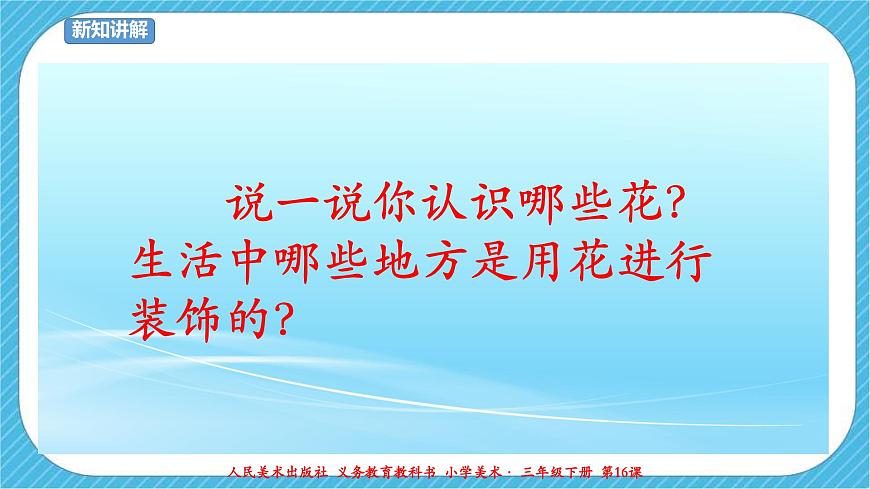 新知讲解

说一说你认识哪些花？生活中哪些地方是用花进行装饰的？

人民美术出版社 义务教育教科书 小学美术· 三年级下册 第16课